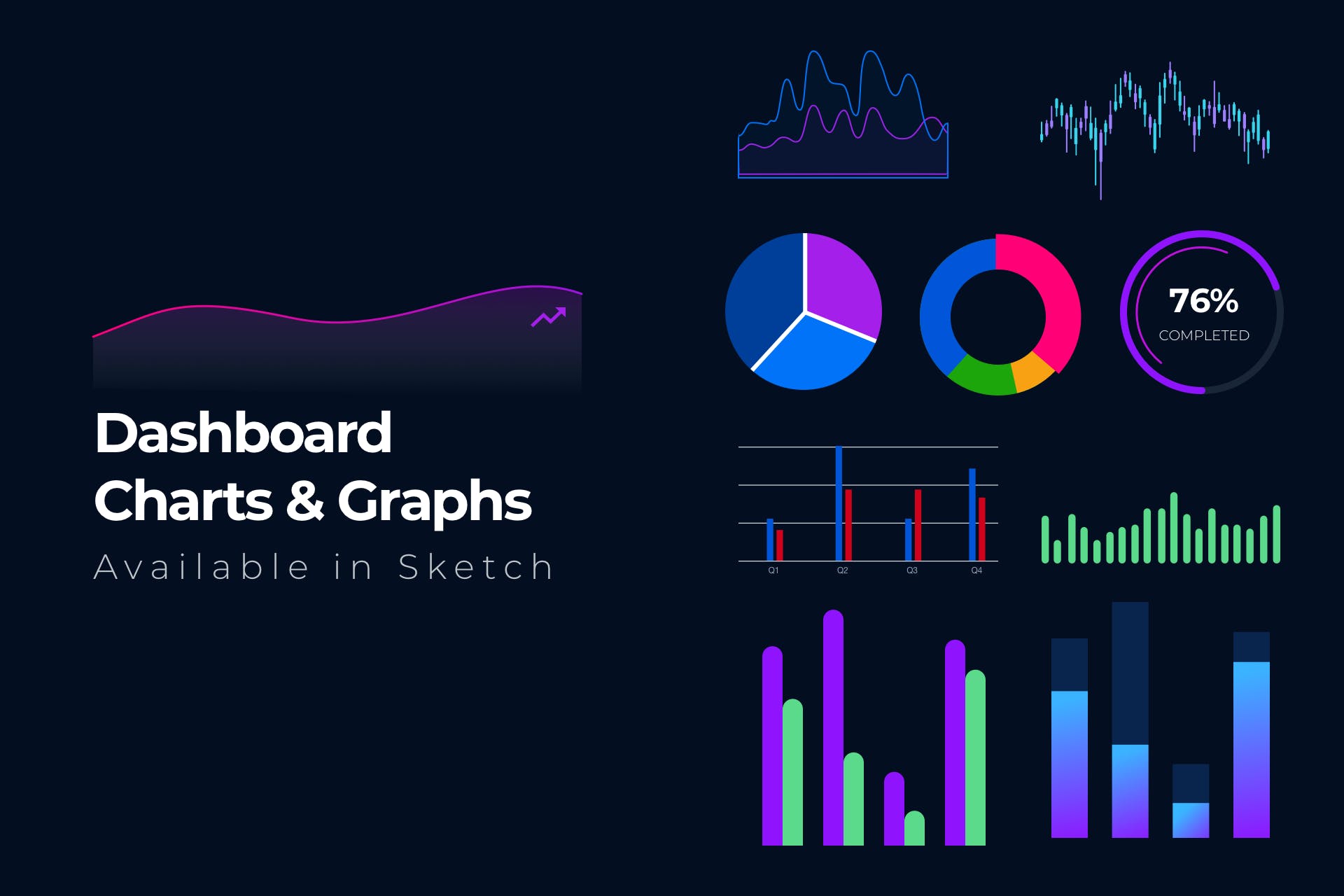 Dashboard Charts & Graphs
Available in Sketch

76%
COMPLETED

Q1 Q2 Q3 Q4